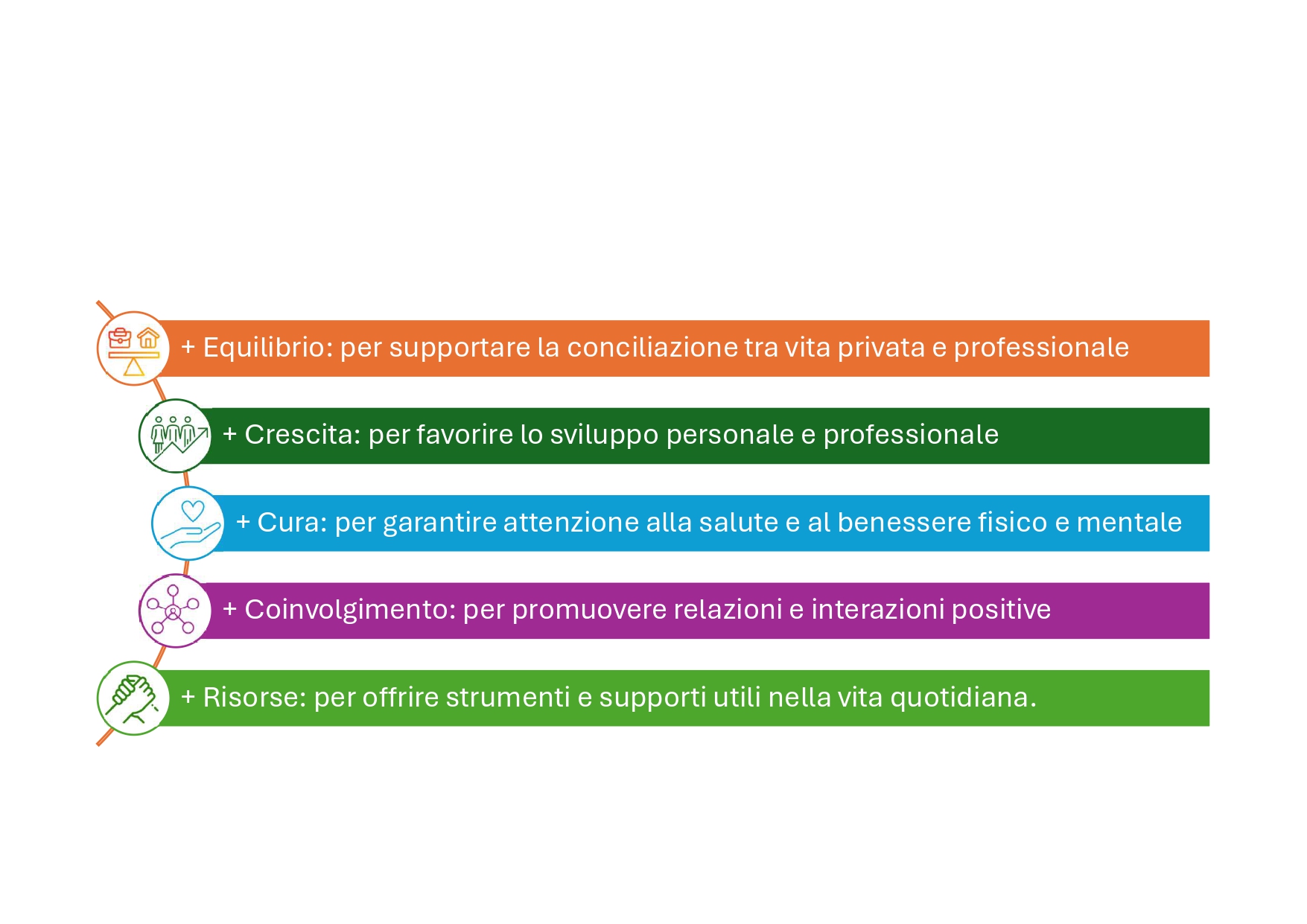 + Equilibrio: per supportare la conciliazione tra vita privata e professionale

+ Crescita: per favorire lo sviluppo personale e professionale

+ Cura: per garantire attenzione alla salute e al benessere fisico e mentale

+ Coinvolgimento: per promuovere relazioni e interazioni positive

+ Risorse: per offrire strumenti e supporti utili nella vita quotidiana.